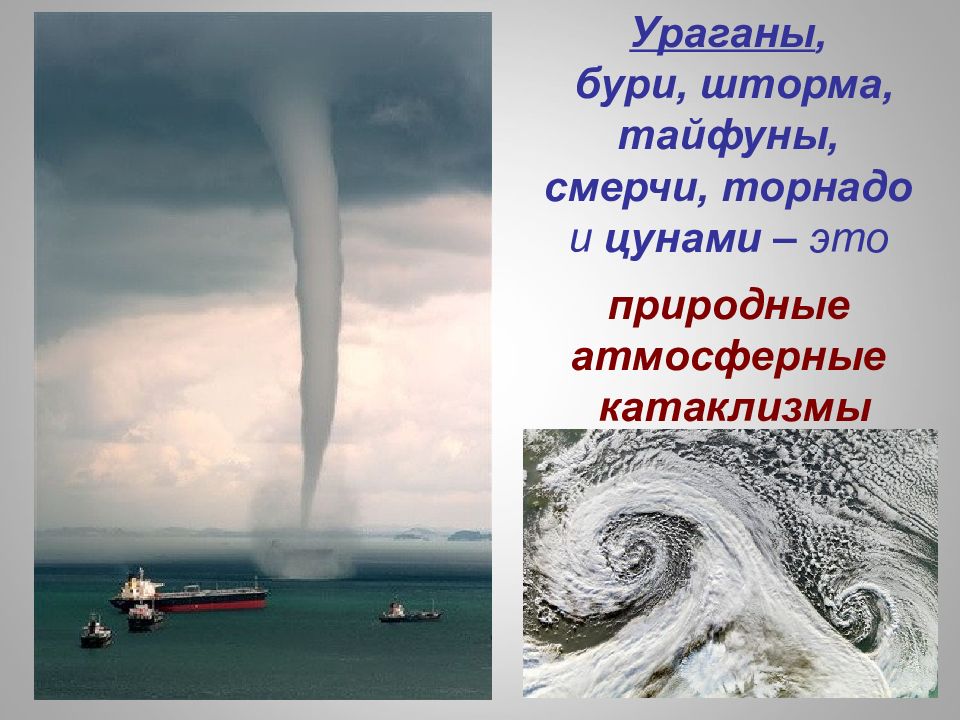 Ураганы, бури, шторма, тайфуны, смерчи, торнадо и цунами – это

природные атмосферные катаклизмы